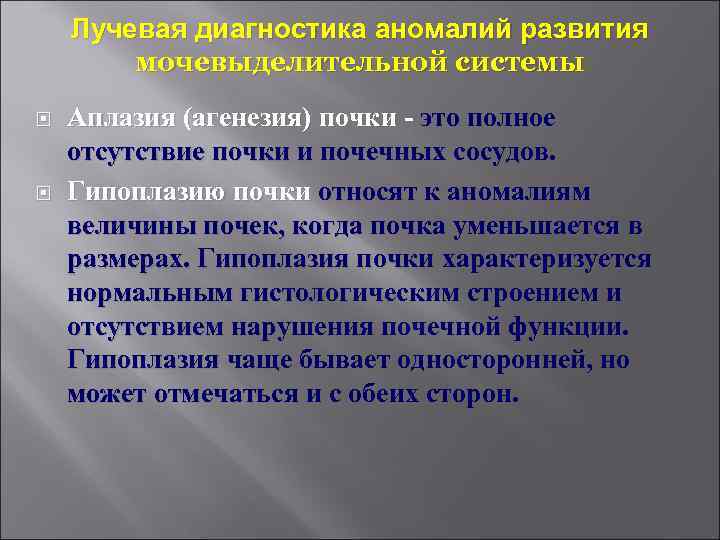 Лучевая диагностика аномалий развития мочевыделительной системы

Аплазия (агенезия) почки - это полное отсутствие почки и почечных сосудов.

Гипоплазию почки относят к аномалиям величины почек, когда почка уменьшается в размерах. Гипоплазия почки характеризуется нормальным гистологическим строением и отсутствием нарушения почечной функции. Гипоплазия чаще бывает односторонней, но может отмечаться и с обеих сторон.